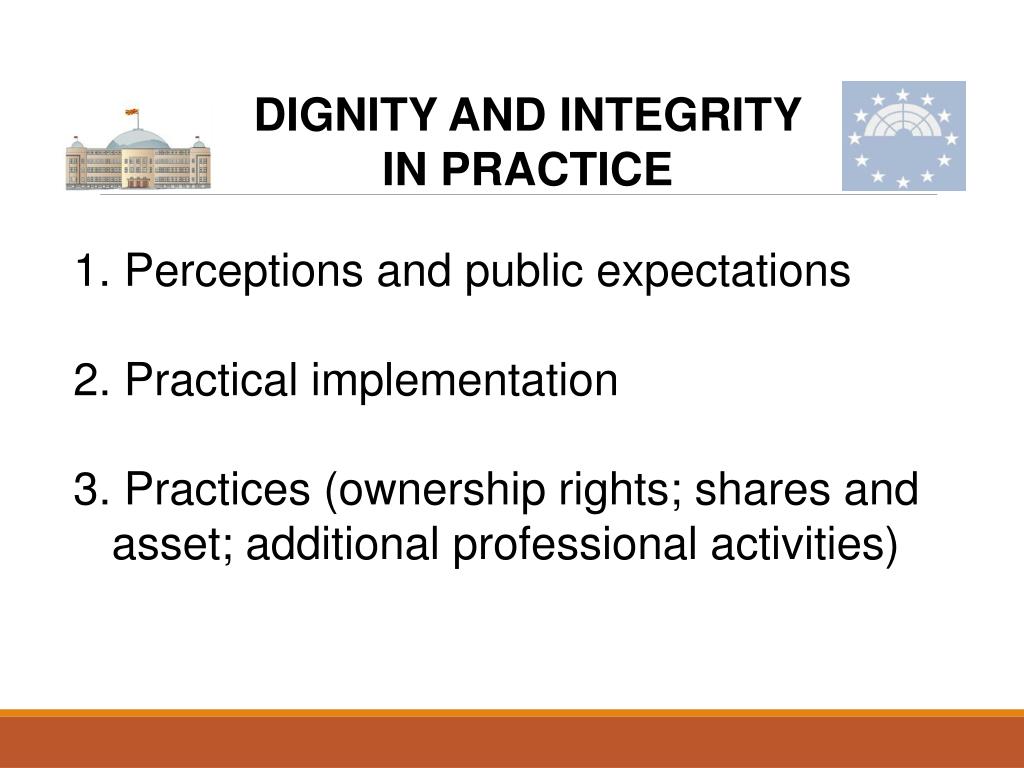 DIGNITY AND INTEGRITY
IN PRACTICE

1. Perceptions and public expectations

2. Practical implementation

3. Practices (ownership rights; shares and asset; additional professional activities)